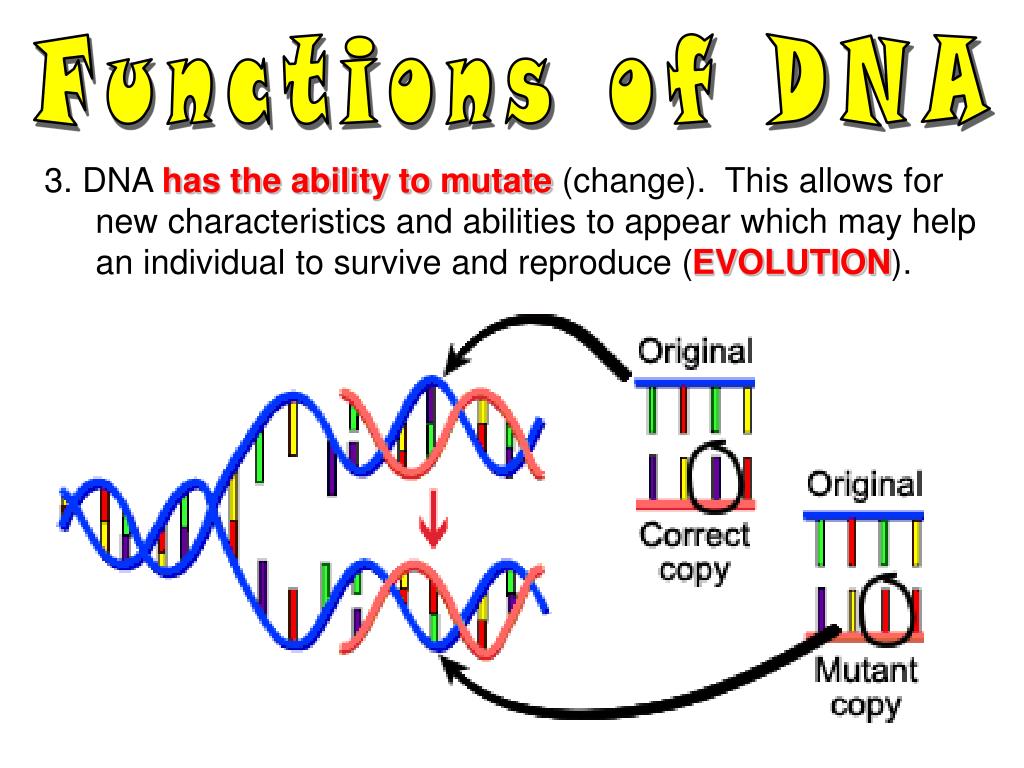 Functions of DNA

3. DNA has the ability to mutate (change). This allows for new characteristics and abilities to appear which may help an individual to survive and reproduce (EVOLUTION).

Original

Correct copy

Original

Mutant copy